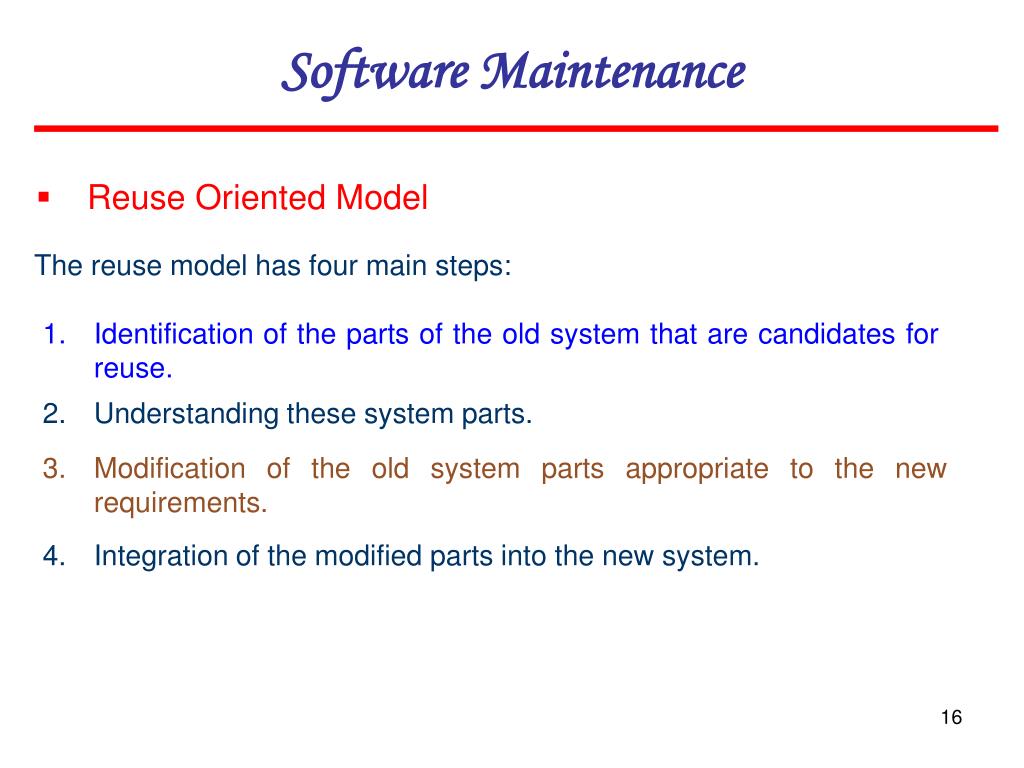 Software Maintenance

▪ Reuse Oriented Model

The reuse model has four main steps:

1. Identification of the parts of the old system that are candidates for reuse.
2. Understanding these system parts.
3. Modification of the old system parts appropriate to the new requirements.
4. Integration of the modified parts into the new system.

16